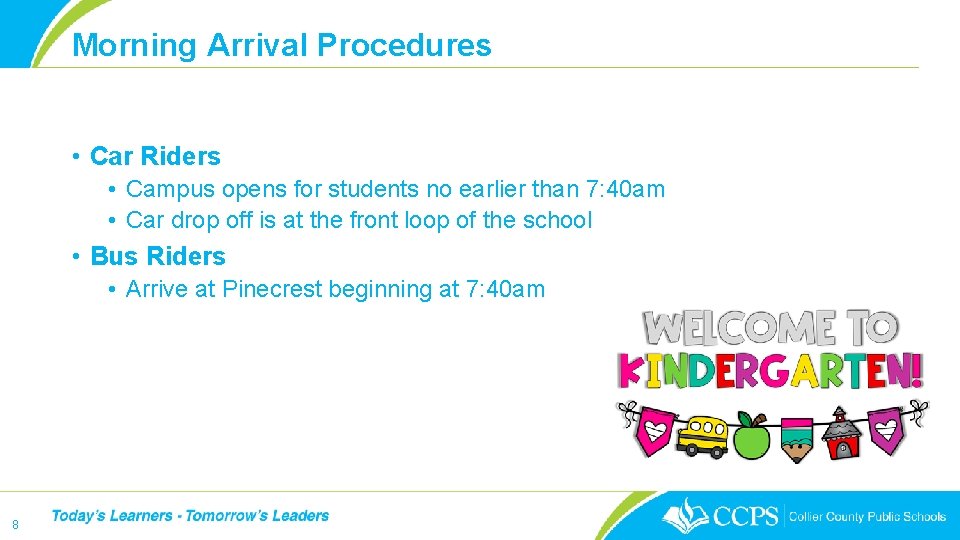 Morning Arrival Procedures

• Car Riders
  • Campus opens for students no earlier than 7:40am
  • Car drop off is at the front loop of the school

• Bus Riders
  • Arrive at Pinecrest beginning at 7:40am

WELCOME TO KINDERGARTEN!

8

Today's Learners - Tomorrow's Leaders

CCPS | Collier County Public Schools